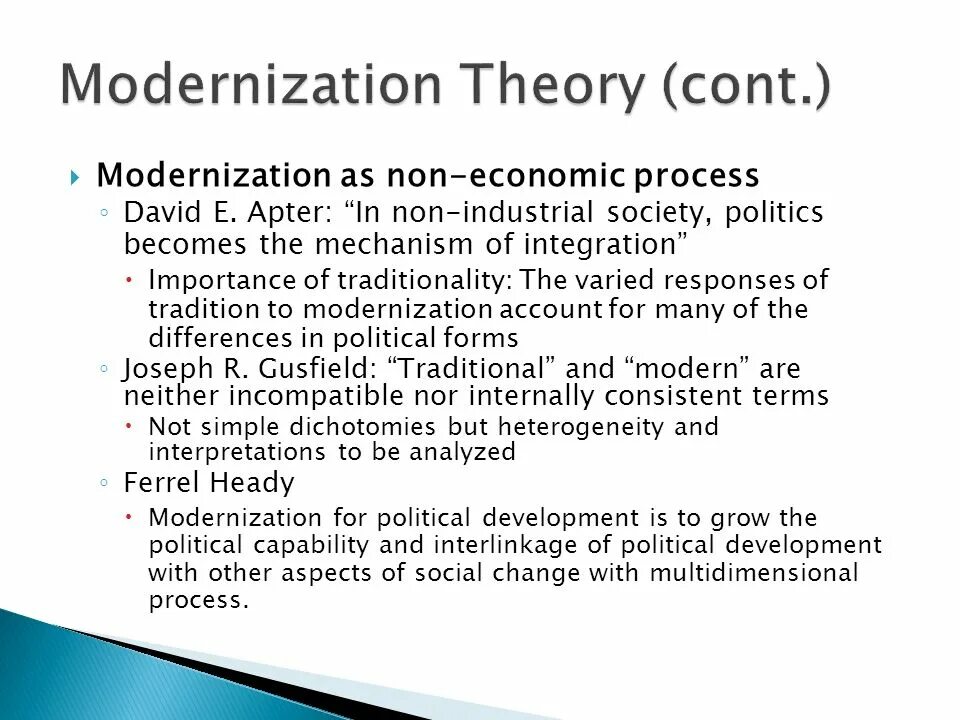 Modernization Theory (cont.)

Modernization as non-economic process

David E. Apter: “In non-industrial society, politics becomes the mechanism of integration”

Importance of traditionality: The varied responses of tradition to modernization account for many of the differences in political forms

Joseph R. Gusfield: “Traditional” and “modern” are neither incompatible nor internally consistent terms

Not simple dichotomies but heterogeneity and interpretations to be analyzed

Ferrel Heady

Modernization for political development is to grow the political capability and interlinkage of political development with other aspects of social change with multidimensional process.